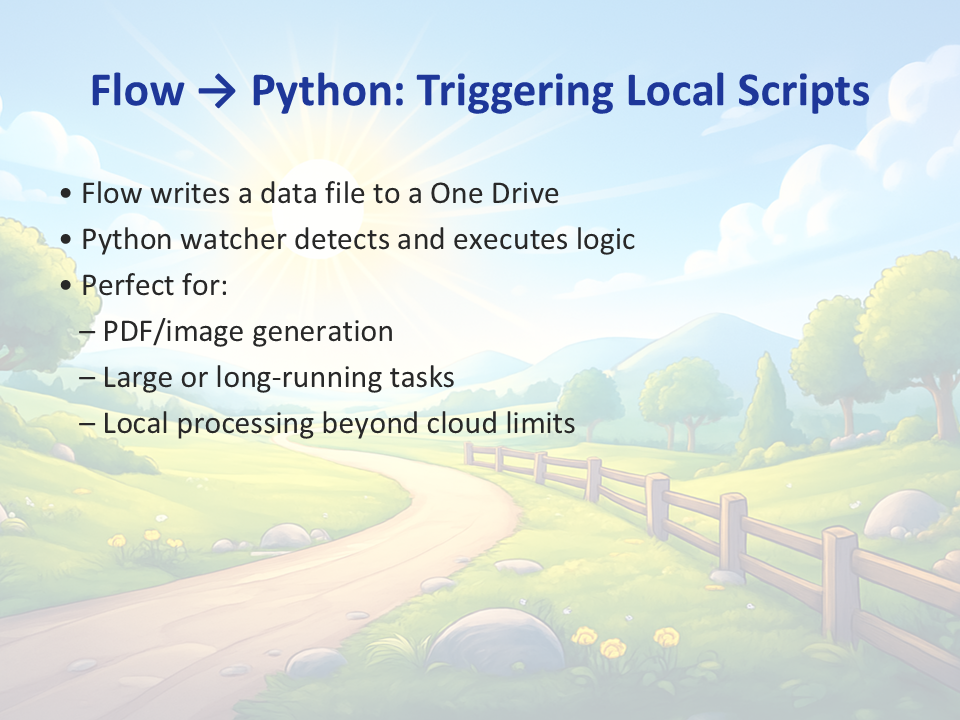 Flow → Python: Triggering Local Scripts

• Flow writes a data file to a One Drive
• Python watcher detects and executes logic
• Perfect for:
– PDF/image generation
– Large or long-running tasks
– Local processing beyond cloud limits